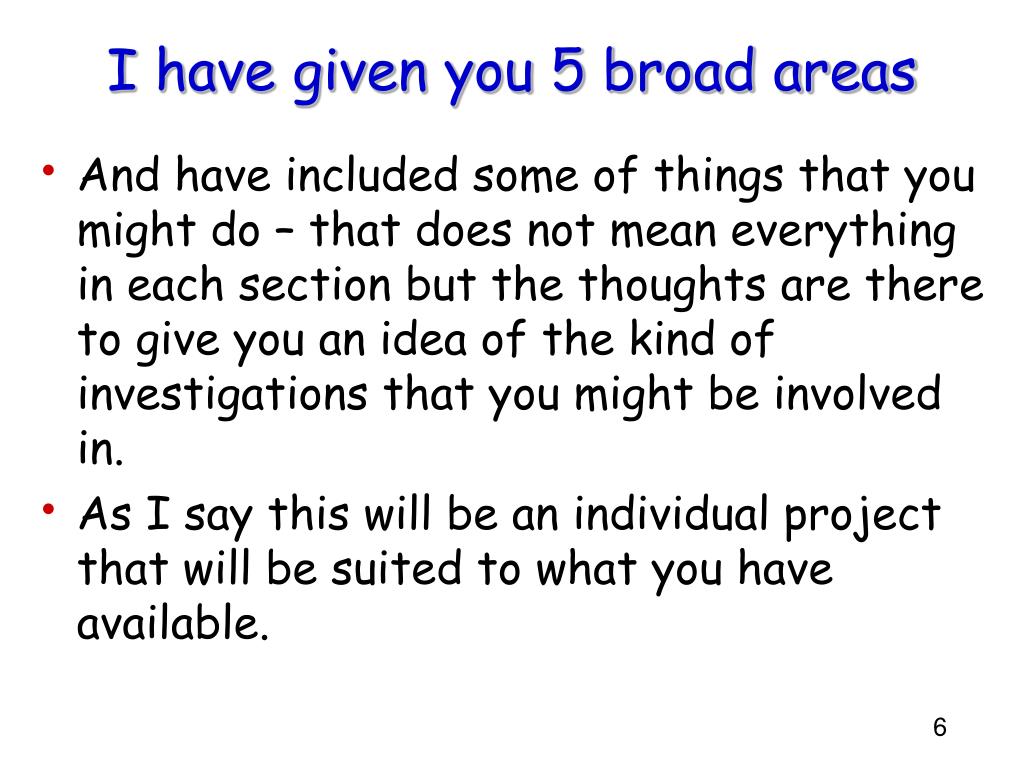 I have given you 5 broad areas

• And have included some of things that you might do – that does not mean everything in each section but the thoughts are there to give you an idea of the kind of investigations that you might be involved in.

• As I say this will be an individual project that will be suited to what you have available.

6